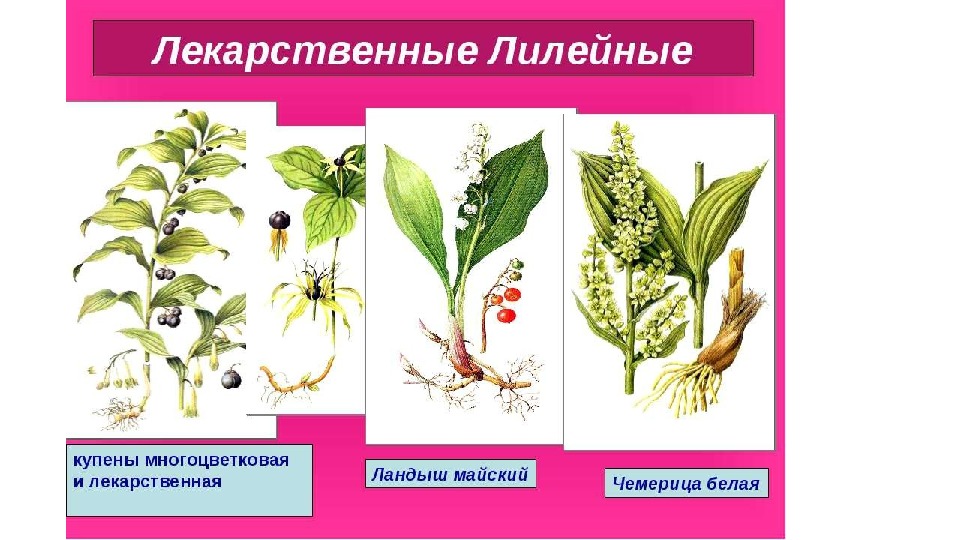 Лекарственные Лилейные

купены многоцветковая и лекарственная

Ландыш майский

Чемерица белая